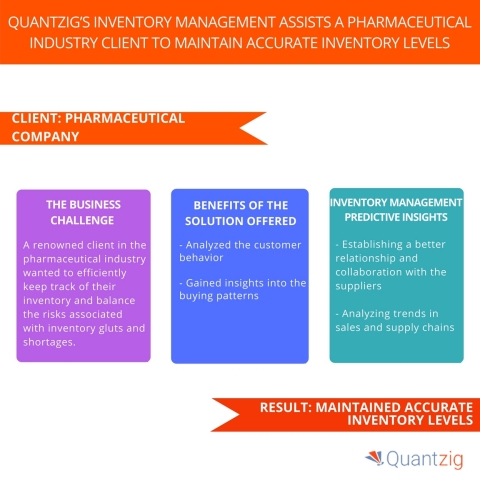 QUANTZIG'S INVENTORY MANAGEMENT ASSISTS A PHARMACEUTICAL INDUSTRY CLIENT TO MAINTAIN ACCURATE INVENTORY LEVELS

CLIENT: PHARMACEUTICAL COMPANY

THE BUSINESS CHALLENGE

A renowned client in the pharmaceutical industry wanted to efficiently keep track of their inventory and balance the risks associated with inventory gluts and shortages.

BENEFITS OF THE SOLUTION OFFERED

- Analyzed the customer behavior

- Gained insights into the buying patterns

INVENTORY MANAGEMENT PREDICTIVE INSIGHTS

- Establishing a better relationship and collaboration with the suppliers

- Analyzing trends in sales and supply chains

RESULT: MAINTAINED ACCURATE INVENTORY LEVELS

Quantzig